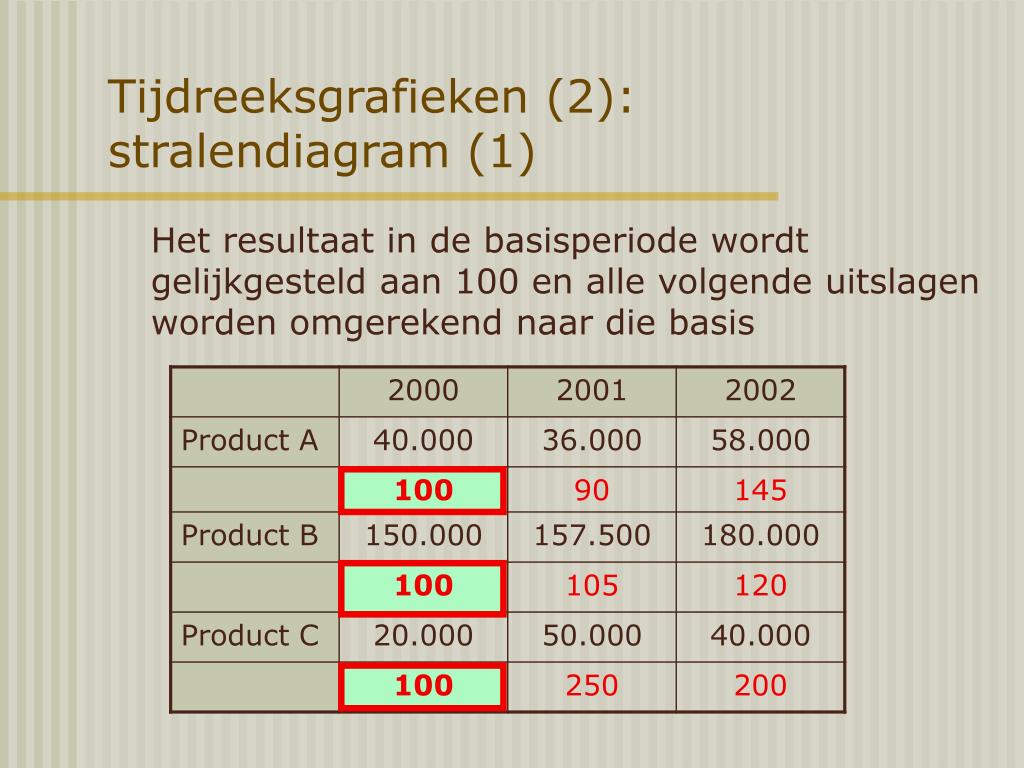 Tijdreeksgrafieken (2): stralendiagram (1)

Het resultaat in de basisperiode wordt gelijkgesteld aan 100 en alle volgende uitslagen worden omgerekend naar die basis

| | 2000 | 2001 | 2002 |
|---|---|---|---|
| Product A | 40.000 | 36.000 | 58.000 |
| | 100 | 90 | 145 |
| Product B | 150.000 | 157.500 | 180.000 |
| | 100 | 105 | 120 |
| Product C | 20.000 | 50.000 | 40.000 |
| | 100 | 250 | 200 |